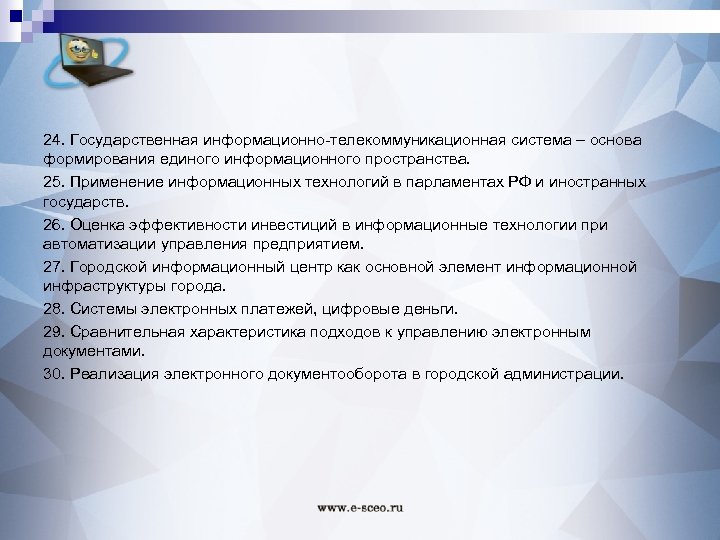 24. Государственная информационно-телекоммуникационная система – основа формирования единого информационного пространства.

25. Применение информационных технологий в парламентах РФ и иностранных государств.

26. Оценка эффективности инвестиций в информационные технологии при автоматизации управления предприятием.

27. Городской информационный центр как основной элемент информационной инфраструктуры города.

28. Системы электронных платежей, цифровые деньги.

29. Сравнительная характеристика подходов к управлению электронным документами.

30. Реализация электронного документооборота в городской администрации.

www.e-sceo.ru